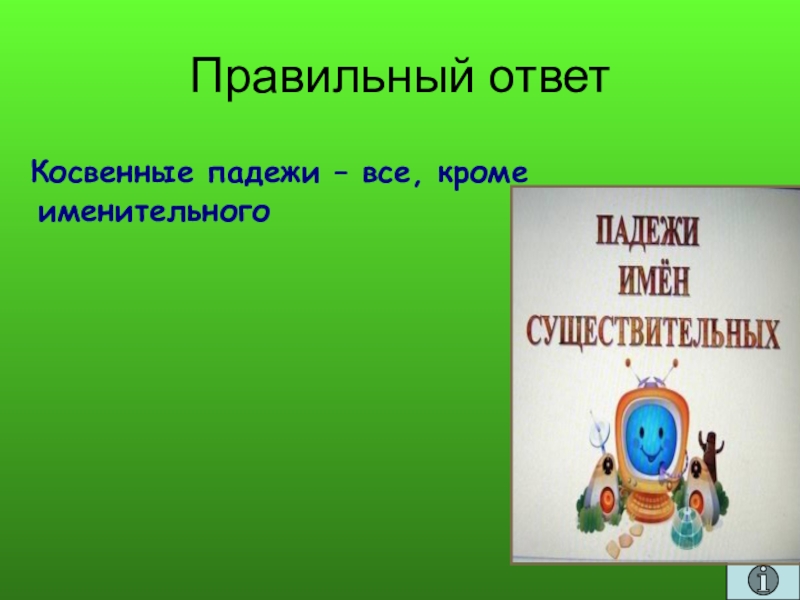 Правильный ответ

Косвенные падежи – все, кроме именительного

ПАДЕЖИ
ИМЁН
СУЩЕСТВИТЕЛЬНЫХ